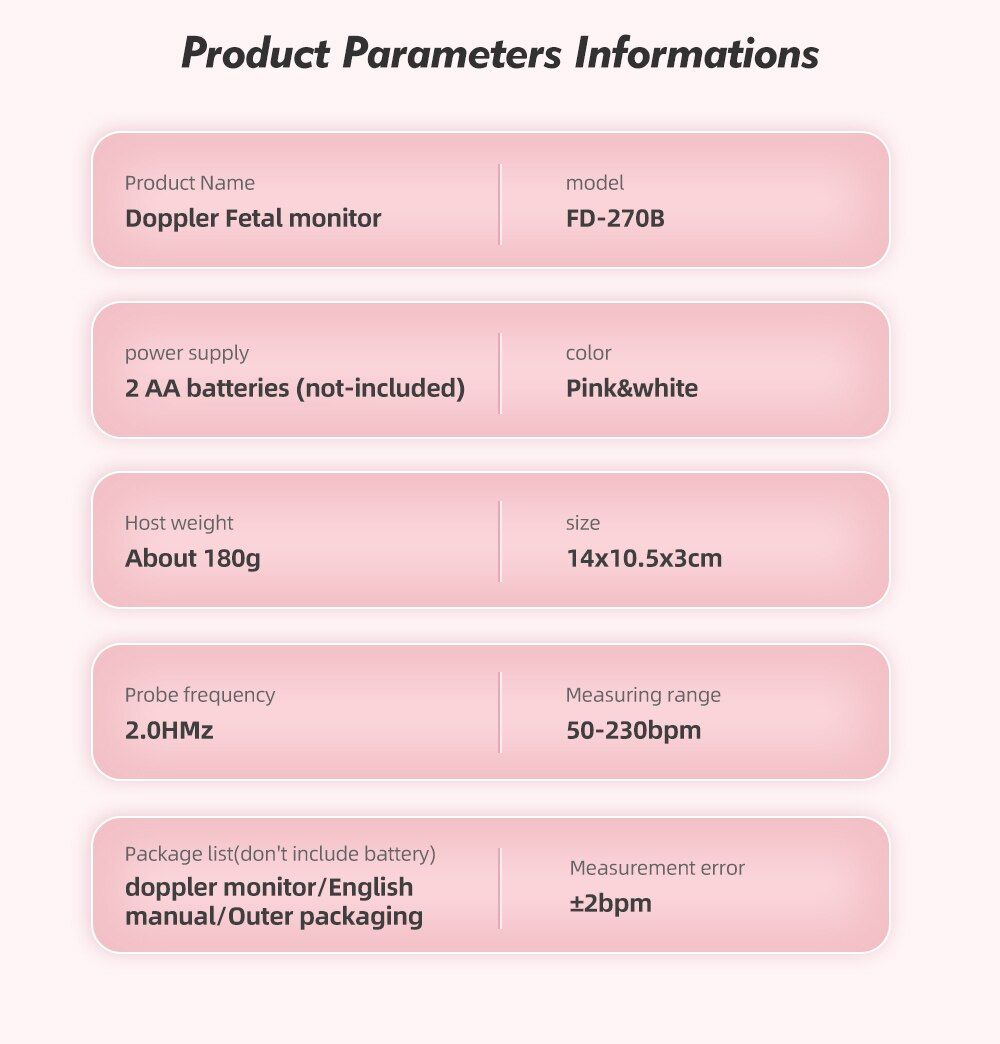 Product Parameters Informations

Product Name
Doppler Fetal monitor

model
FD-270B

power supply
2 AA batteries (not-included)

color
Pink&white

Host weight
About 180g

size
14x10.5x3cm

Probe frequency
2.0HMz

Measuring range
50-230bpm

Package list(don't include battery)
doppler monitor/English manual/Outer packaging

Measurement error
±2bpm